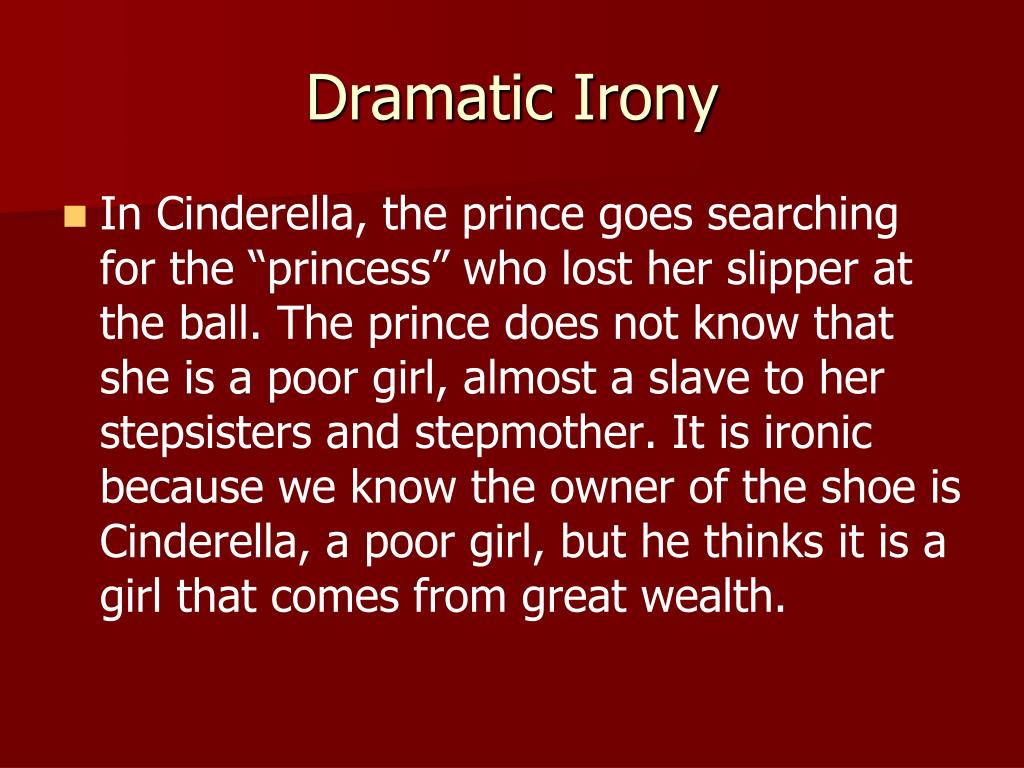 Dramatic Irony

In Cinderella, the prince goes searching for the “princess” who lost her slipper at the ball. The prince does not know that she is a poor girl, almost a slave to her stepsisters and stepmother. It is ironic because we know the owner of the shoe is Cinderella, a poor girl, but he thinks it is a girl that comes from great wealth.